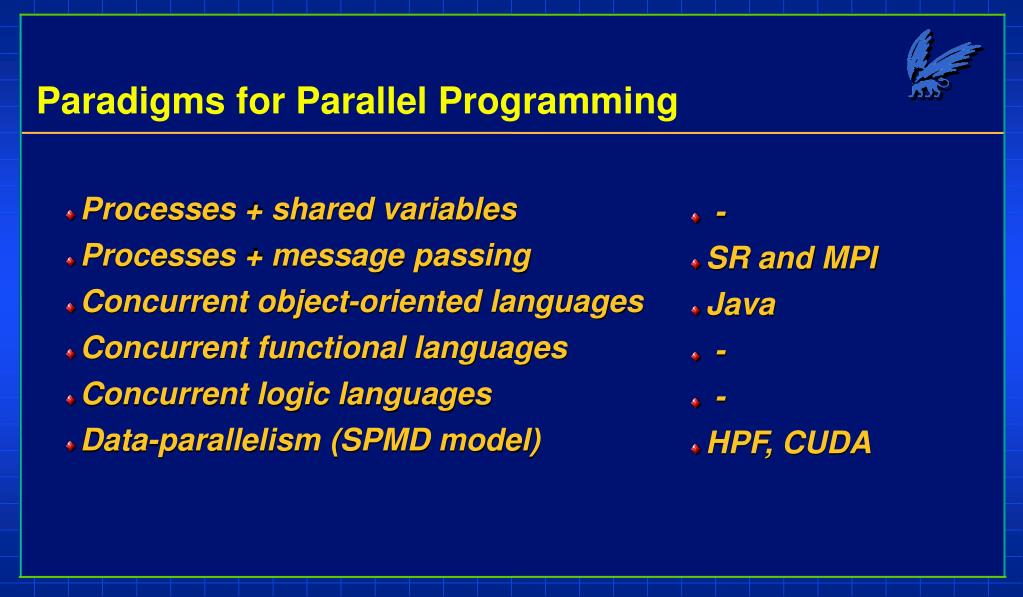 Paradigms for Parallel Programming

Processes + shared variables
Processes + message passing
Concurrent object-oriented languages
Concurrent functional languages
Concurrent logic languages
Data-parallelism (SPMD model)

-
SR and MPI
Java
-
-
HPF, CUDA